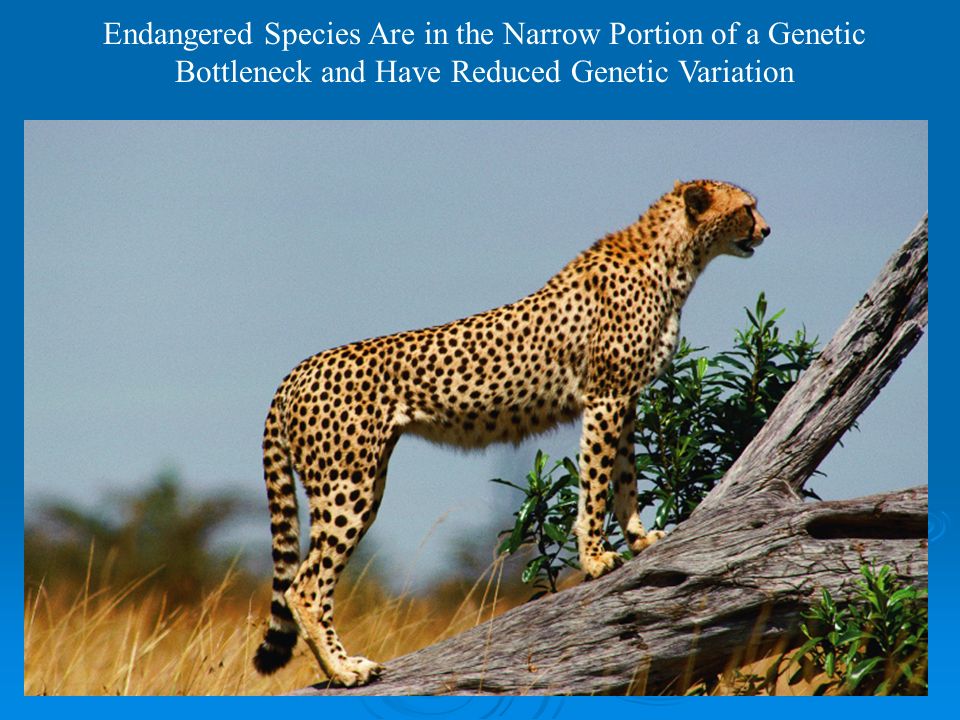 Endangered Species Are in the Narrow Portion of a Genetic Bottleneck and Have Reduced Genetic Variation